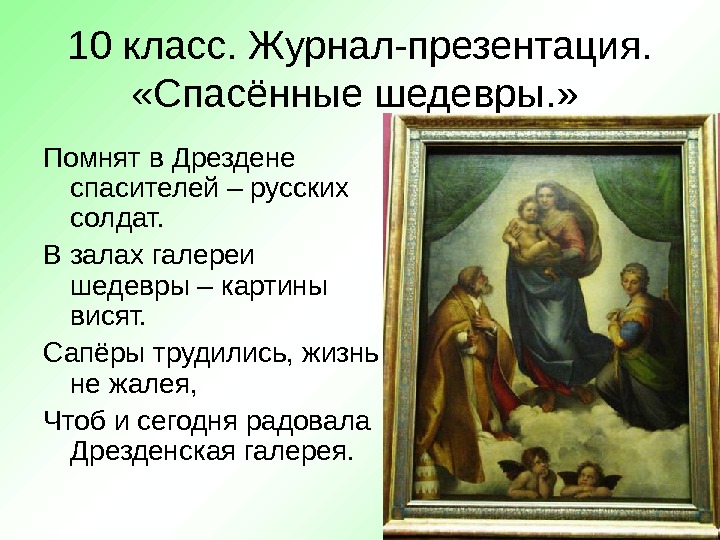 10 класс. Журнал-презентация. «Спасённые шедевры.»

Помнят в Дрездене спасителей – русских солдат.

В залах галереи шедевры – картины висят.

Сапёры трудились, жизнь не жалея,

Чтоб и сегодня радовала Дрезденская галерея.